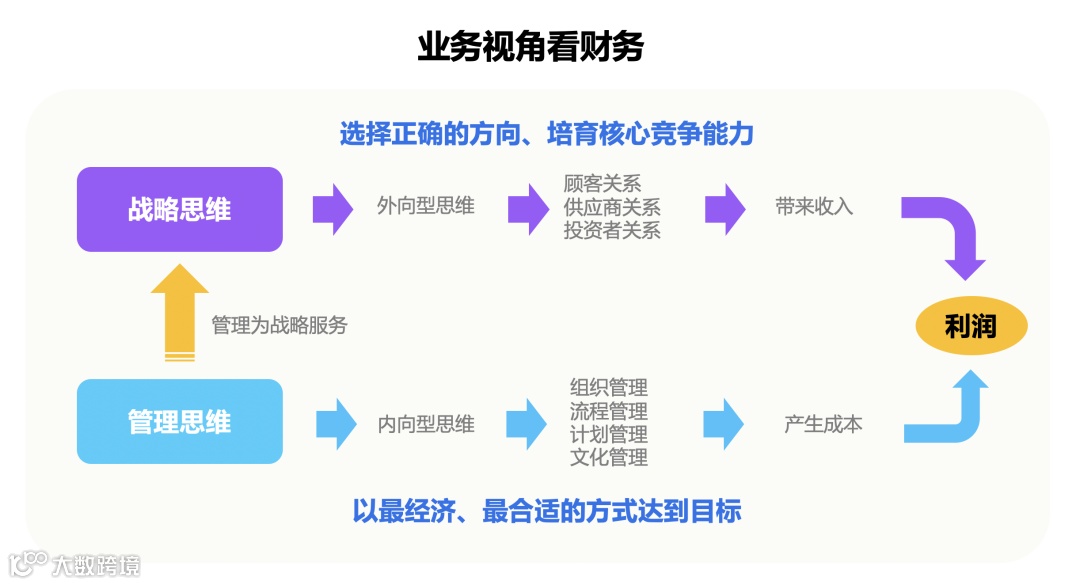 业务视角看财务

选择正确的方向、培育核心竞争能力

战略思维

外向型思维

顾客关系
供应商关系
投资者关系

带来收入

管理为战略服务

利润

管理思维

内向型思维

组织管理
流程管理
计划管理
文化管理

产生成本

以最经济、最合适的方式达到目标

大数跨境